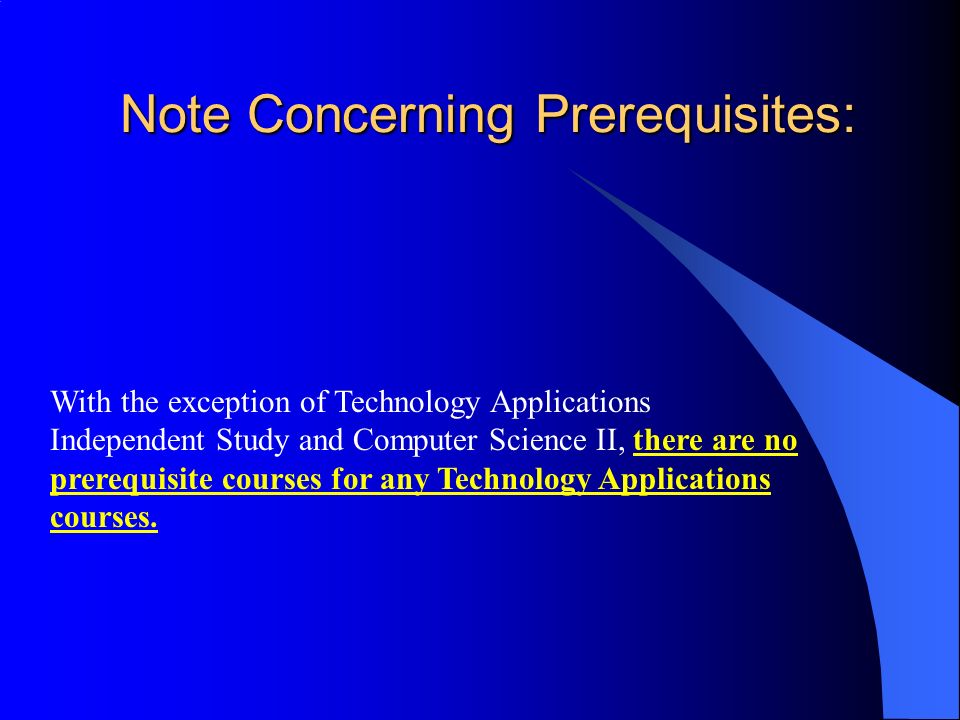 Note Concerning Prerequisites:

With the exception of Technology Applications Independent Study and Computer Science II, there are no prerequisite courses for any Technology Applications courses.